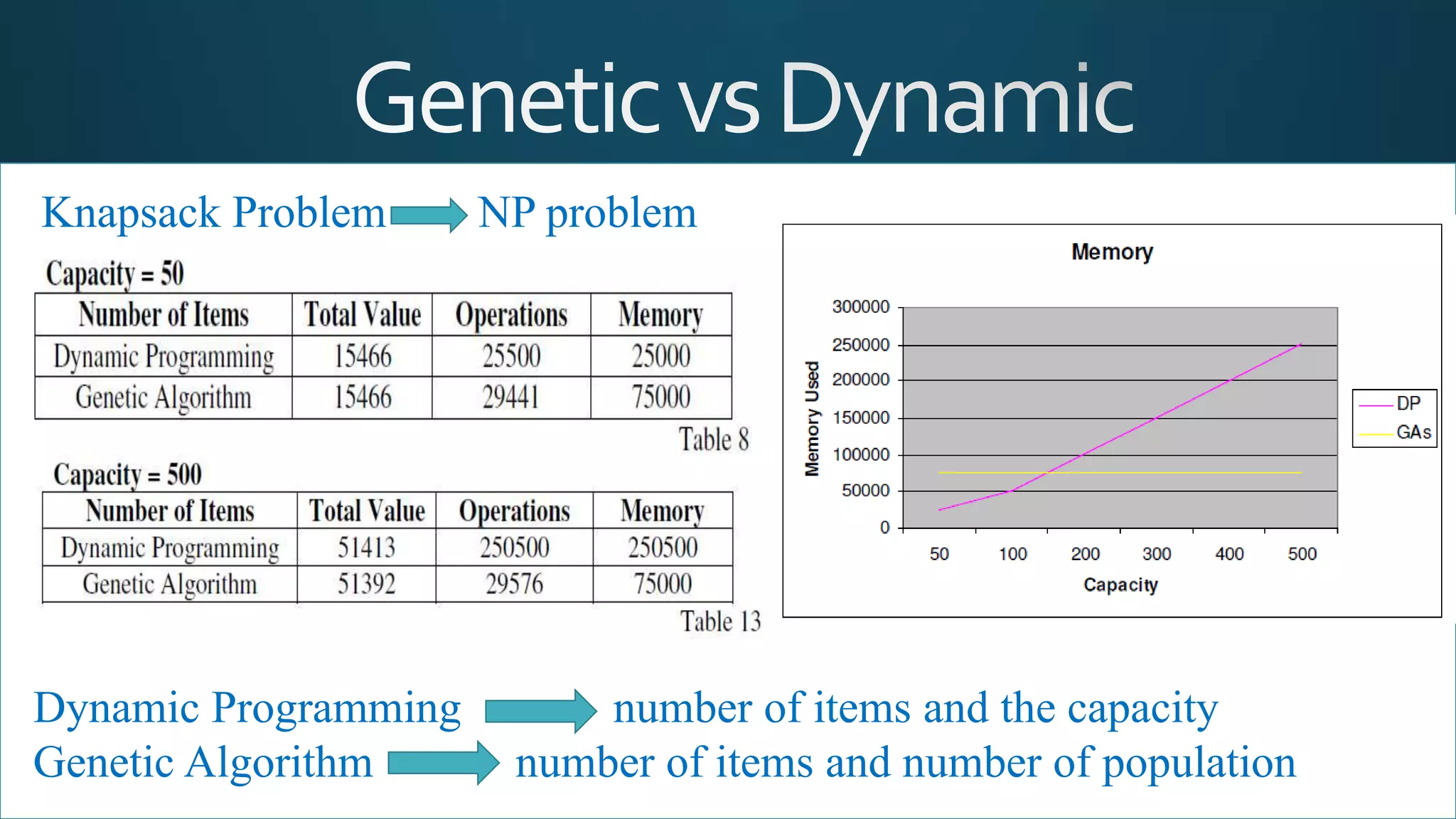 Genetic vs Dynamic

Knapsack Problem NP problem

Capacity = 50

| Number of Items | Total Value | Operations | Memory |
|---|---|---|---|
| Dynamic Programming | 15466 | 25500 | 25000 |
| Genetic Algorithm | 15466 | 29441 | 75000 |

Table 8

Capacity = 500

| Number of Items | Total Value | Operations | Memory |
|---|---|---|---|
| Dynamic Programming | 51413 | 250500 | 250500 |
| Genetic Algorithm | 51392 | 29576 | 75000 |

Table 13

Memory

Memory Used

300000
250000
200000
150000
100000
50000
0

50 100 200 300 400 500

Capacity

DP
GAs

Dynamic Programming number of items and the capacity
Genetic Algorithm number of items and number of population